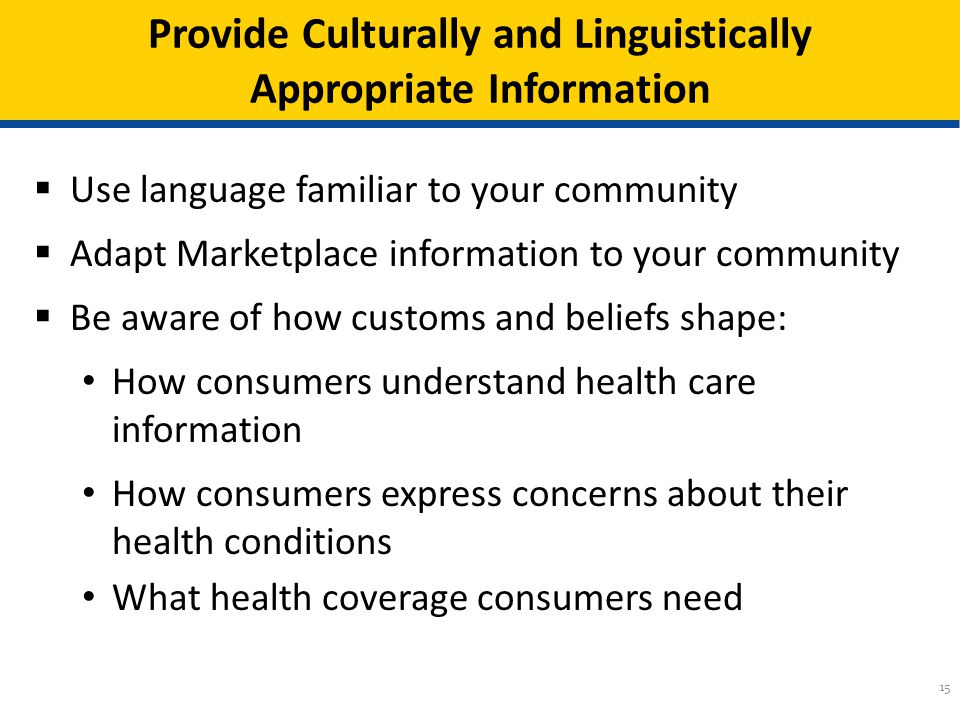 Provide Culturally and Linguistically Appropriate Information

▪ Use language familiar to your community
▪ Adapt Marketplace information to your community
▪ Be aware of how customs and beliefs shape:
• How consumers understand health care information
• How consumers express concerns about their health conditions
• What health coverage consumers need

15